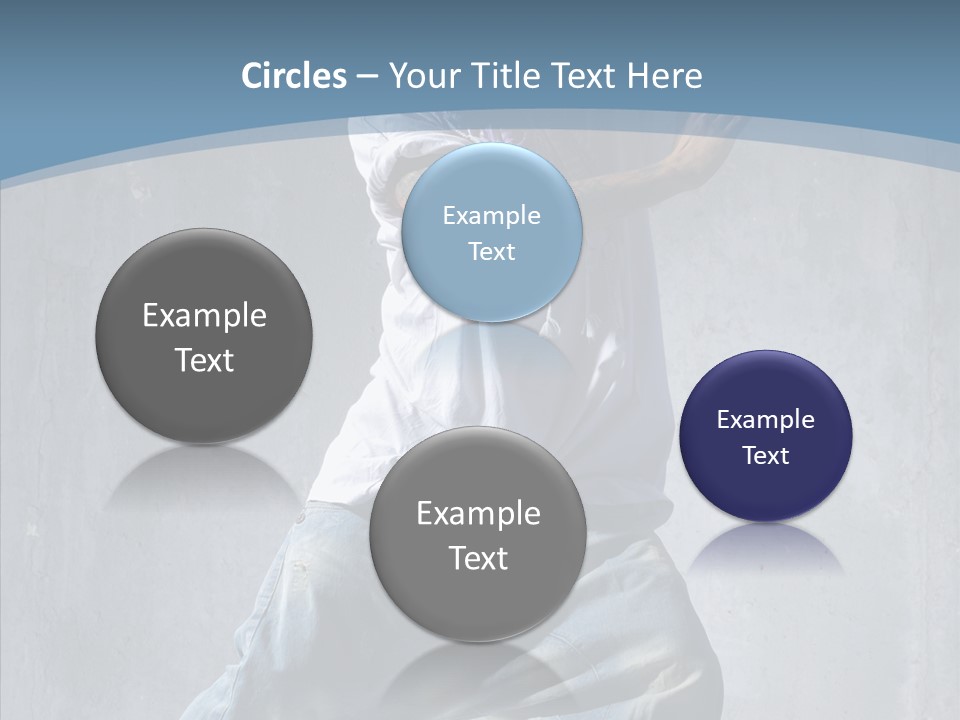 Circles – Your Title Text Here

Example Text

Example Text

Example Text

Example Text